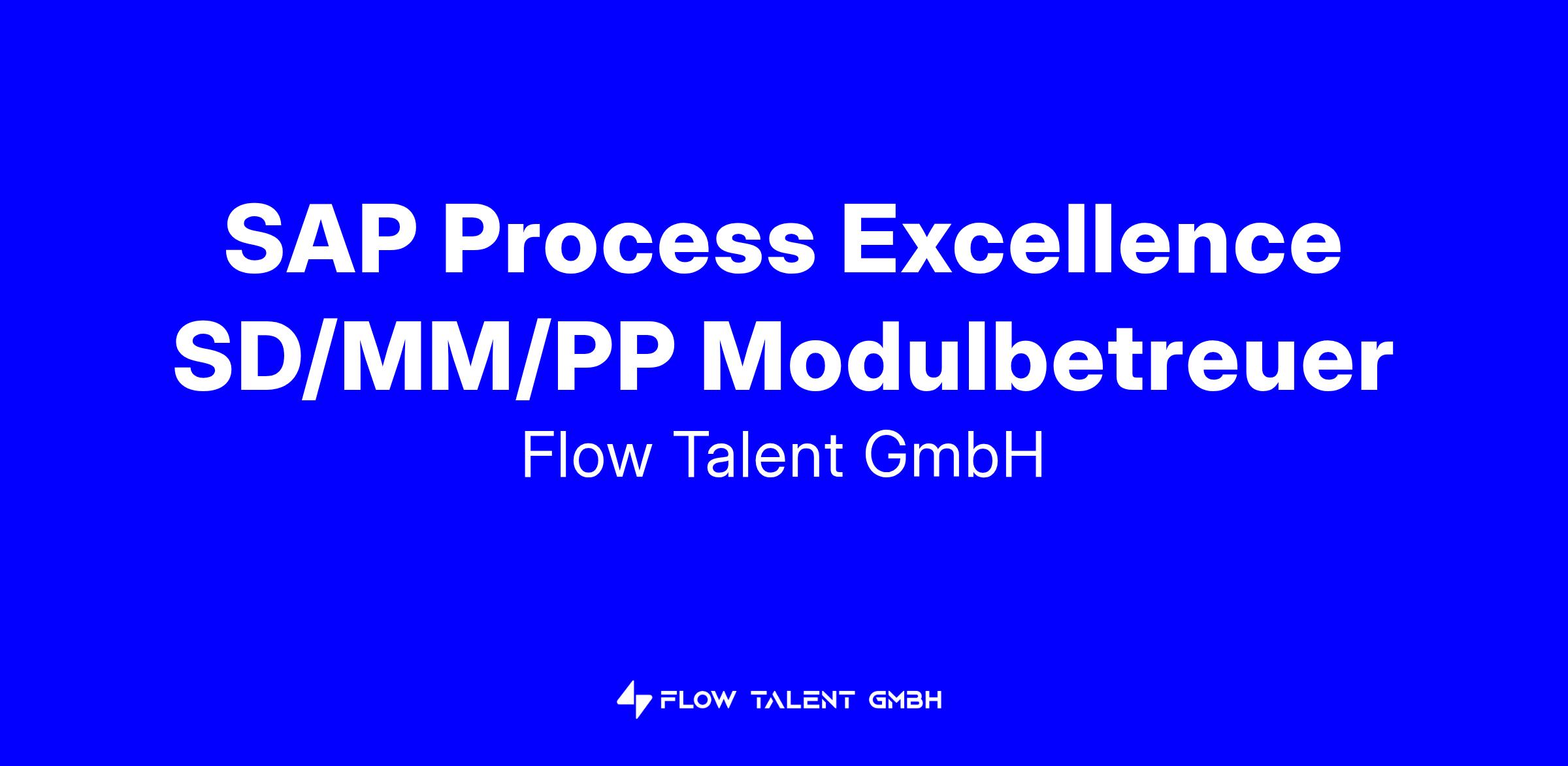 SAP Process Excellence SD/MM/PP Modulbetreuer

Flow Talent GmbH

FLOW TALENT GMBH